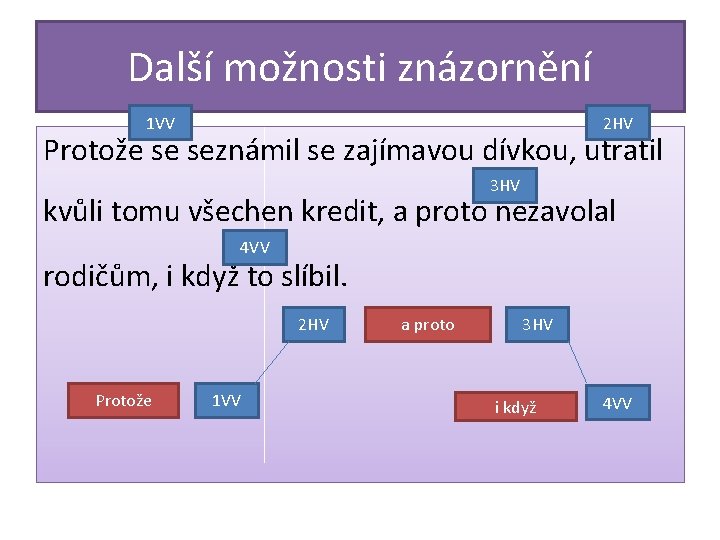 Další možnosti znázornění

1VV

2HV

Protože se seznámil se zajímavou dívkou, utratil

3HV

kvůli tomu všechen kredit, a proto nezavolal

4VV

rodičům, i když to slíbil.

2HV

a proto

3HV

Protože

1VV

i když

4VV